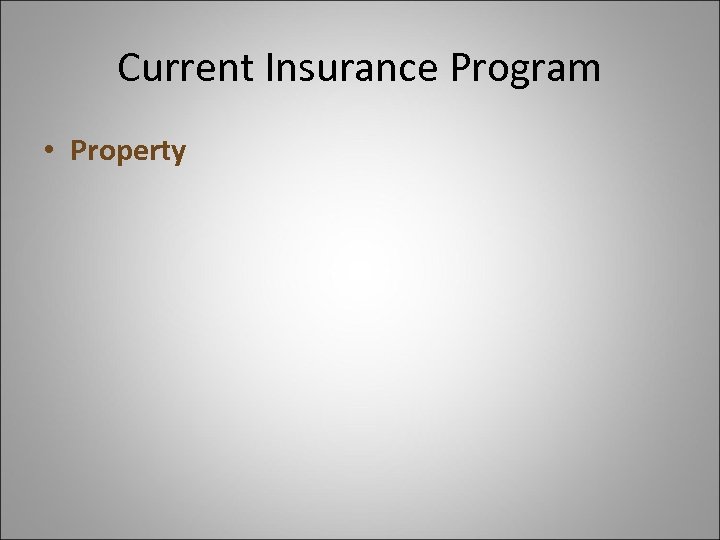 Current Insurance Program

• Property